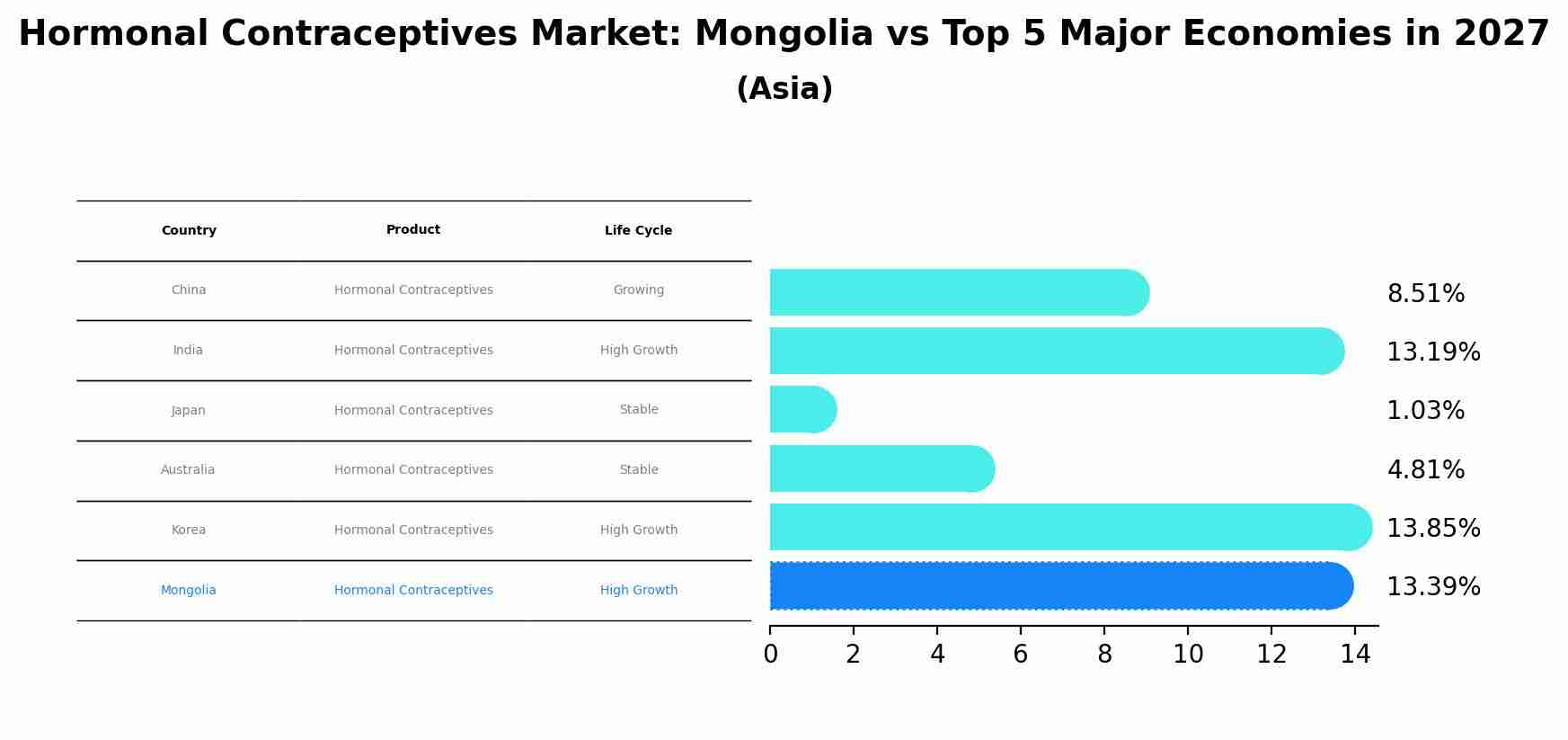 Hormonal Contraceptives Market: Mongolia vs Top 5 Major Economies in 2027
(Asia)

| Country | Product | Life Cycle |
|---|---|---|
| China | Hormonal Contraceptives | Growing |
| India | Hormonal Contraceptives | High Growth |
| Japan | Hormonal Contraceptives | Stable |
| Australia | Hormonal Contraceptives | Stable |
| Korea | Hormonal Contraceptives | High Growth |
| Mongolia | Hormonal Contraceptives | High Growth |

8.51%
13.19%
1.03%
4.81%
13.85%
13.39%

0 2 4 6 8 10 12 14